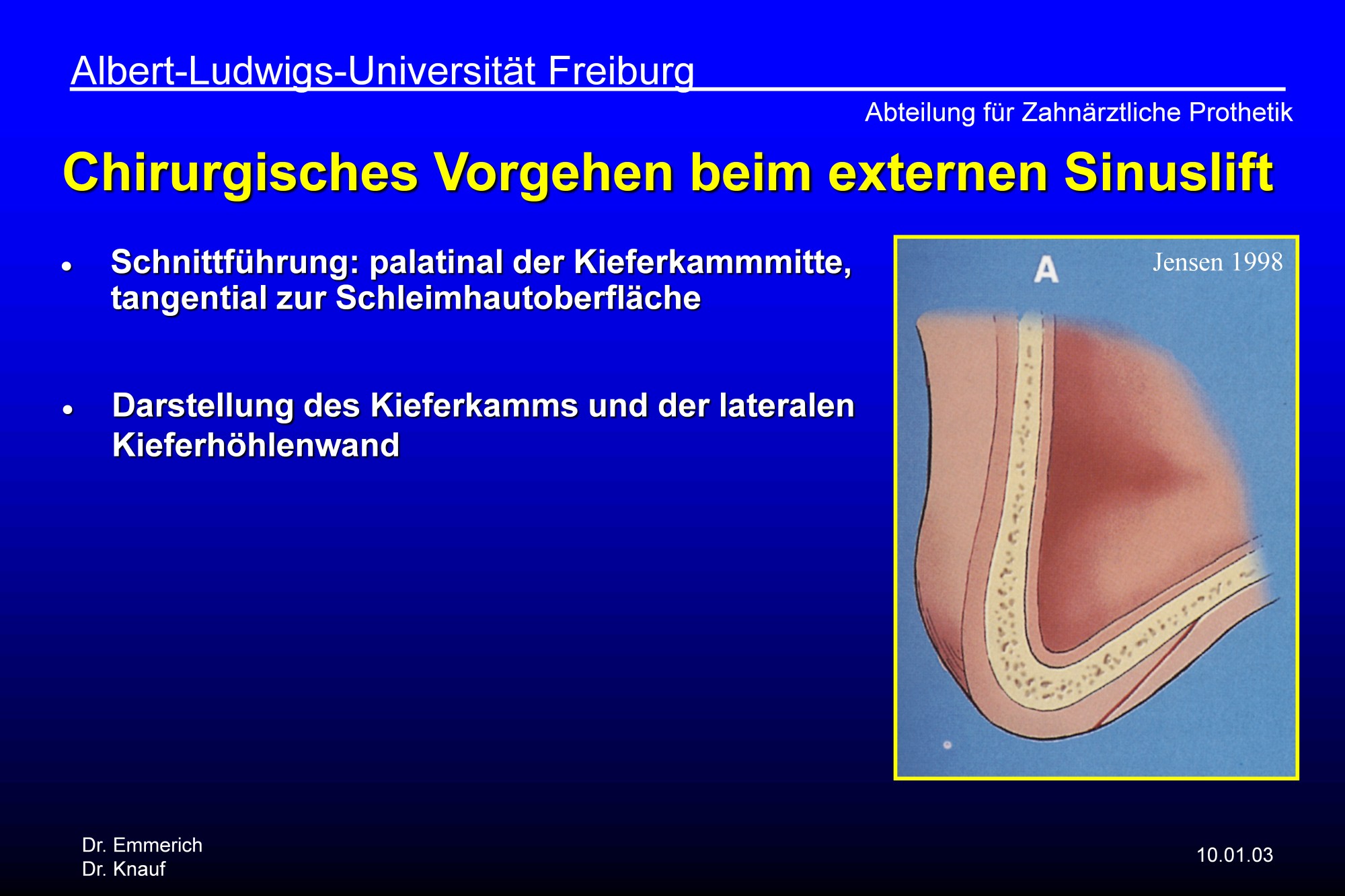 Albert-Ludwigs-Universität Freiburg

Abteilung für Zahnärztliche Prothetik

Chirurgisches Vorgehen beim externen Sinuslift

• Schnittführung: palatinal der Kieferkammmitte, tangential zur Schleimhautoberfläche

• Darstellung des Kieferkamms und der lateralen Kieferhöhlenwand

A

Jensen 1998

Dr. Emmerich
Dr. Knauf

10.01.03